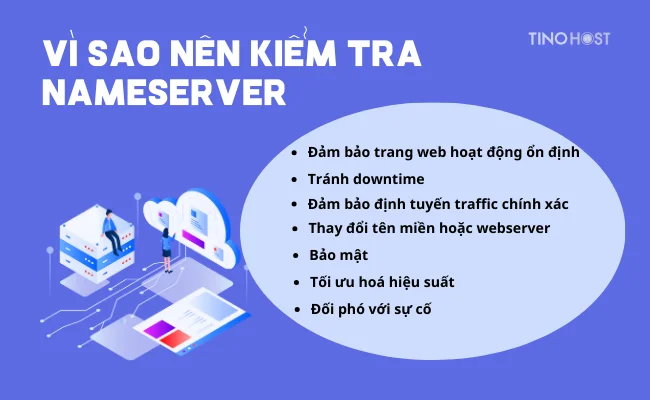 VÌ SAO NÊN KIỂM TRA NAMESERVER

TINOHOST

- Đảm bảo trang web hoạt động ổn định
- Tránh downtime
- Đảm bảo định tuyến traffic chính xác
- Thay đổi tên miền hoặc webserver
- Bảo mật
- Tối ưu hoá hiệu suất
- Đối phó với sự cố